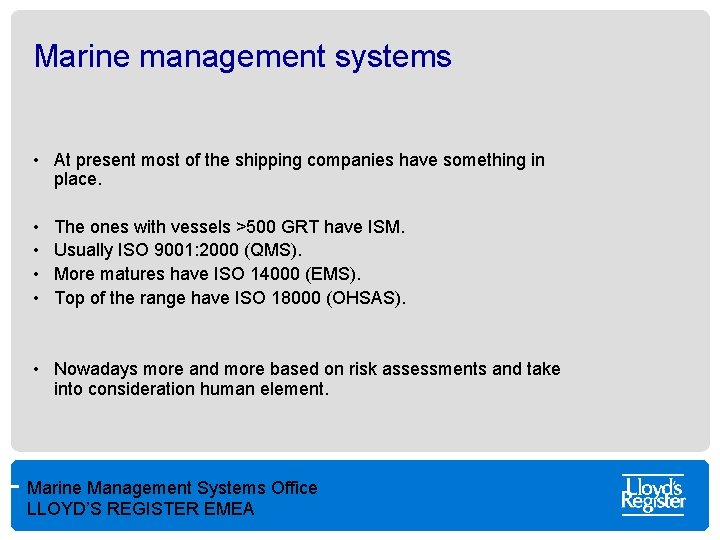 Marine management systems

• At present most of the shipping companies have something in place.

• The ones with vessels >500 GRT have ISM.
• Usually ISO 9001:2000 (QMS).
• More matures have ISO 14000 (EMS).
• Top of the range have ISO 18000 (OHSAS).

• Nowadays more and more based on risk assessments and take into consideration human element.

Marine Management Systems Office
LLOYD'S REGISTER EMEA

Lloyd's Register